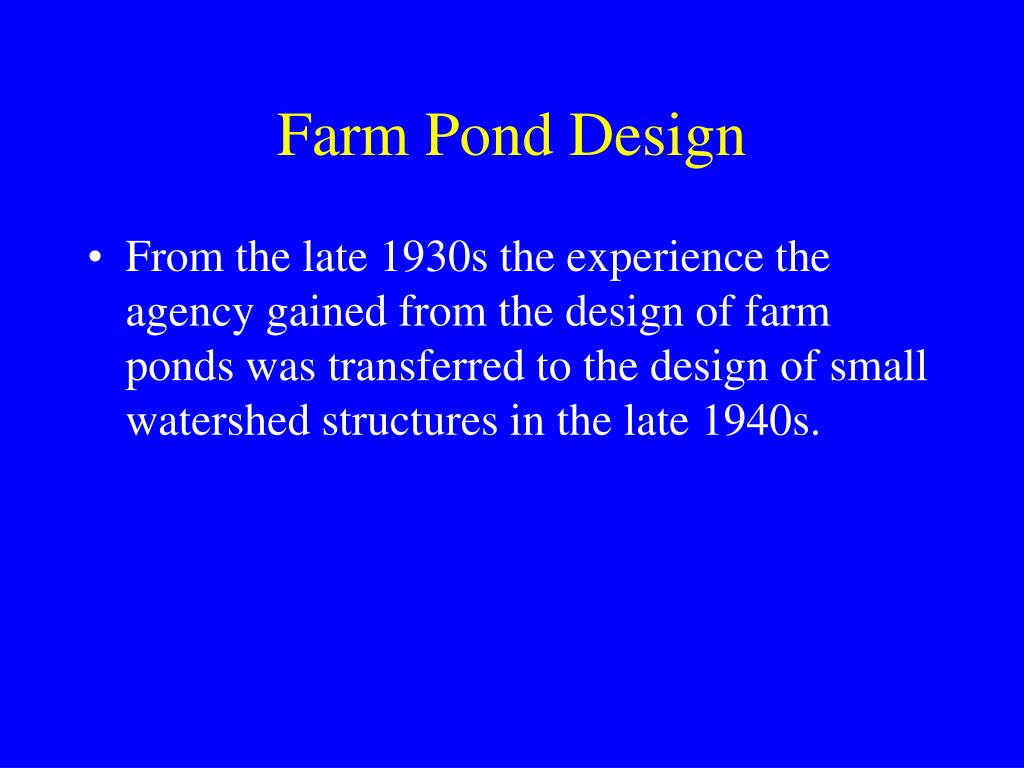 Farm Pond Design

• From the late 1930s the experience the agency gained from the design of farm ponds was transferred to the design of small watershed structures in the late 1940s.